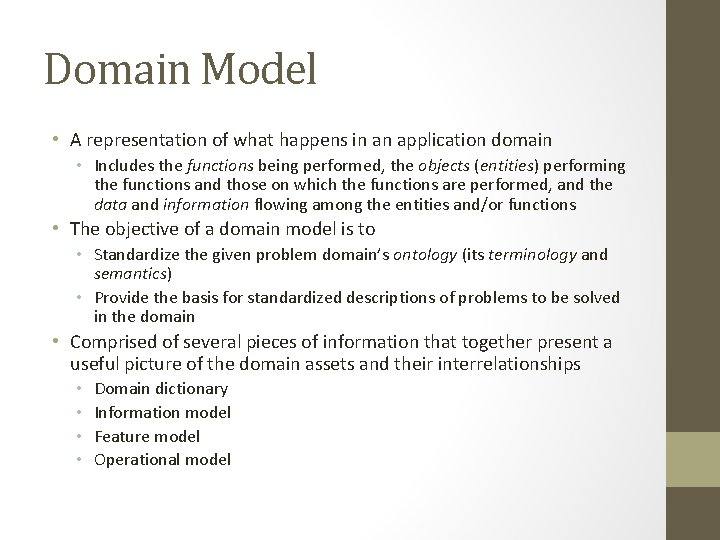 Domain Model

• A representation of what happens in an application domain
  • Includes the functions being performed, the objects (entities) performing the functions and those on which the functions are performed, and the data and information flowing among the entities and/or functions
• The objective of a domain model is to
  • Standardize the given problem domain's ontology (its terminology and semantics)
  • Provide the basis for standardized descriptions of problems to be solved in the domain
• Comprised of several pieces of information that together present a useful picture of the domain assets and their interrelationships
  • Domain dictionary
  • Information model
  • Feature model
  • Operational model